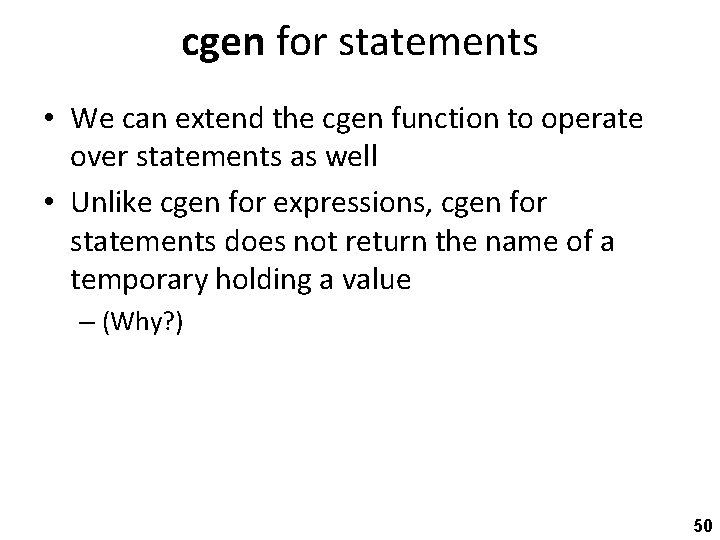 cgen for statements

• We can extend the cgen function to operate over statements as well

• Unlike cgen for expressions, cgen for statements does not return the name of a temporary holding a value

– (Why?)

50